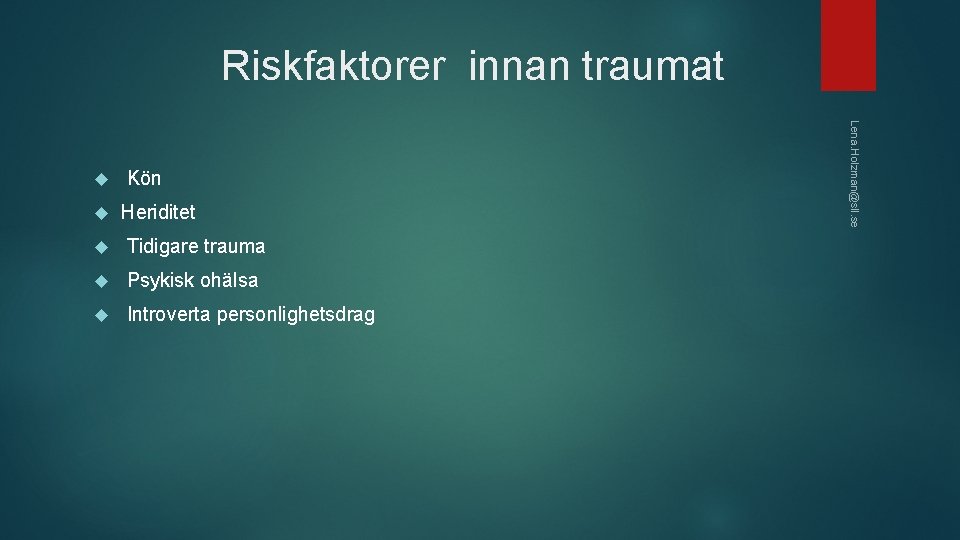 Riskfaktorer innan traumat

Lena.Holzman@sll.se

Kön
Heriditet
Tidigare trauma
Psykisk ohälsa
Introverta personlighetsdrag